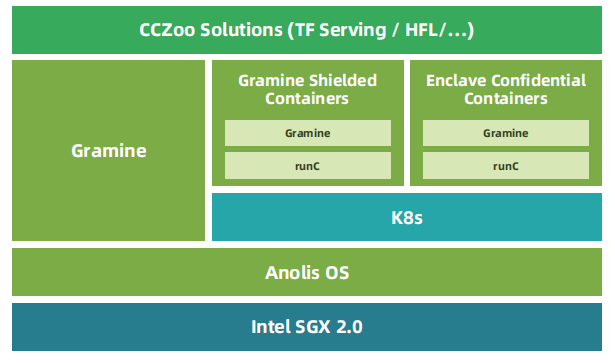 CCZoo Solutions (TF Serving / HFL/...)

Gramine

Gramine Shielded Containers

Gramine

runC

Enclave Confidential Containers

Gramine

runC

K8s

Anolis OS

Intel SGX 2.0